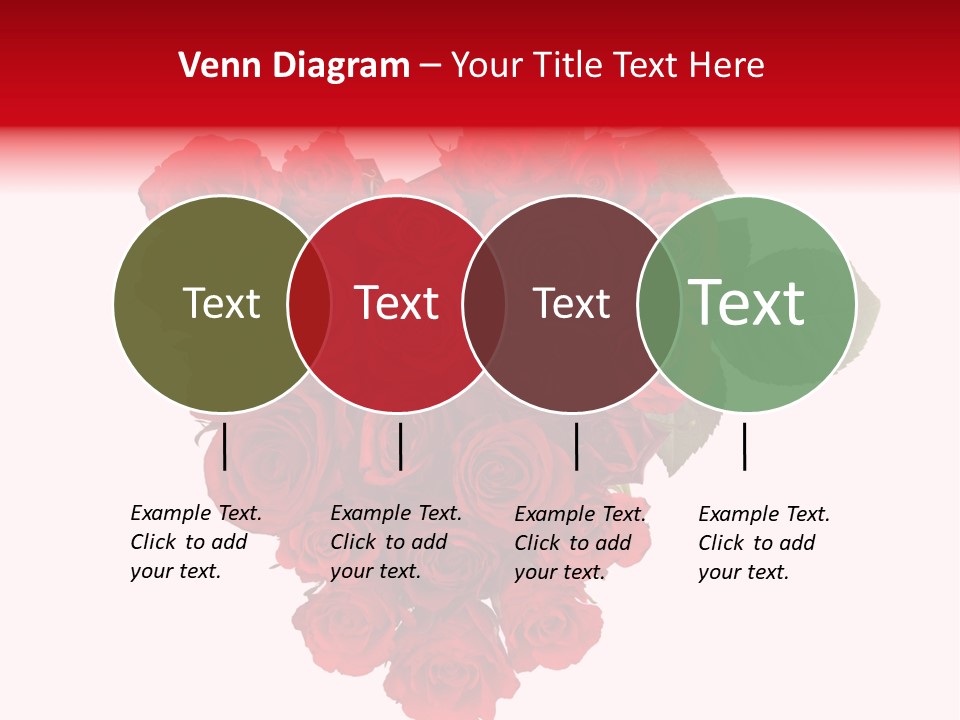 Venn Diagram – Your Title Text Here

Text

Text

Text

Text

Example Text. Click to add your text.

Example Text. Click to add your text.

Example Text. Click to add your text.

Example Text. Click to add your text.